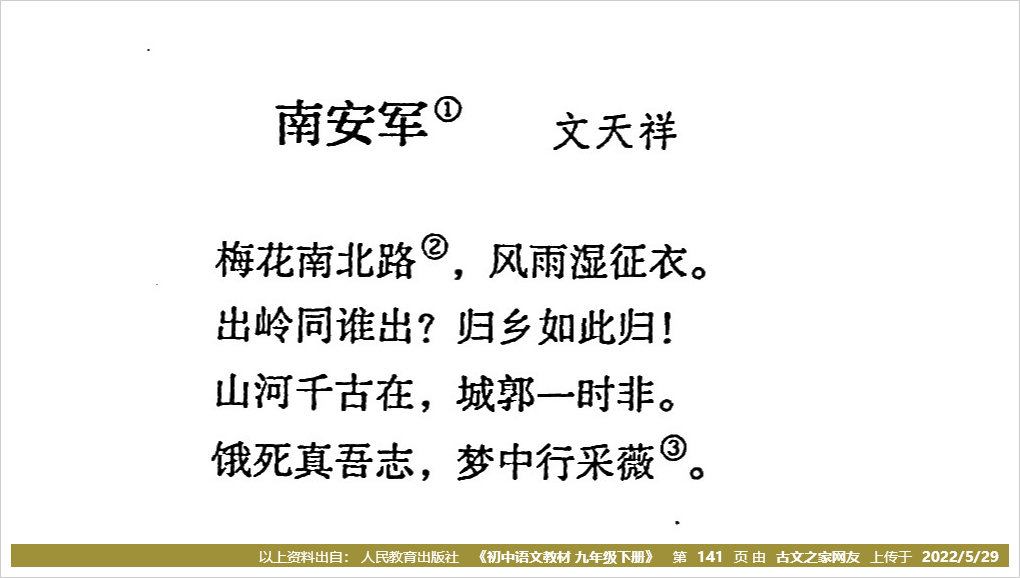 南安军① 文天祥

梅花南北路②，风雨湿征衣。
出岭同谁出？归乡如此归！
山河千古在，城郭一时非。
饿死真吾志，梦中行采薇③。

以上资料出自：人民教育出版社 《初中语文教材 九年级下册》 第 141 页 由 古文之家网友 上传于 2022/5/29